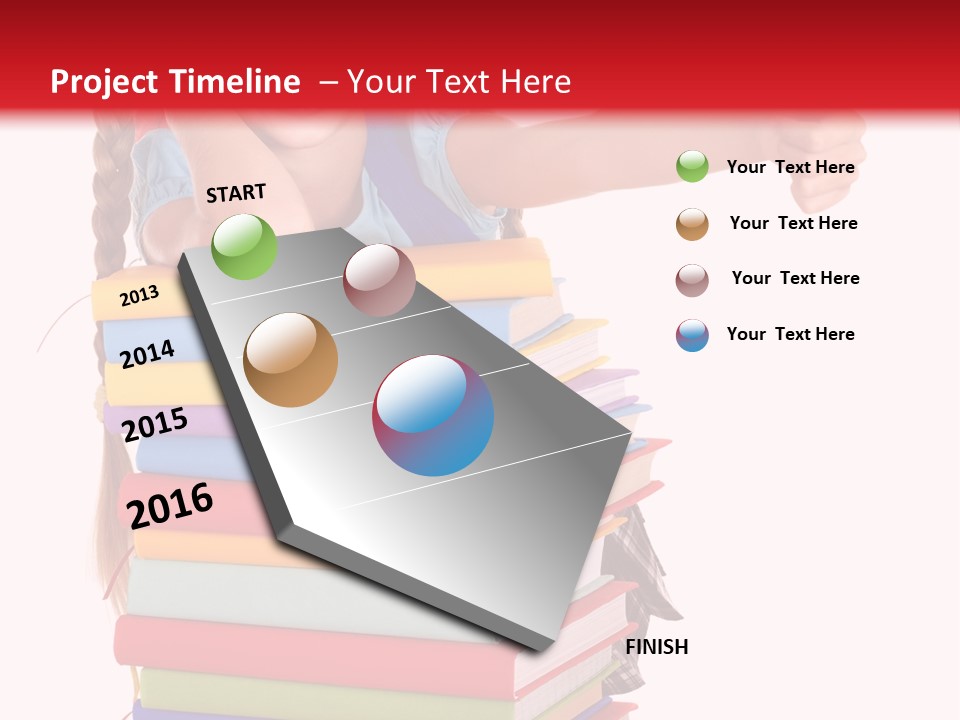 Project Timeline – Your Text Here

START

2013

2014

2015

2016

FINISH

Your Text Here

Your Text Here

Your Text Here

Your Text Here